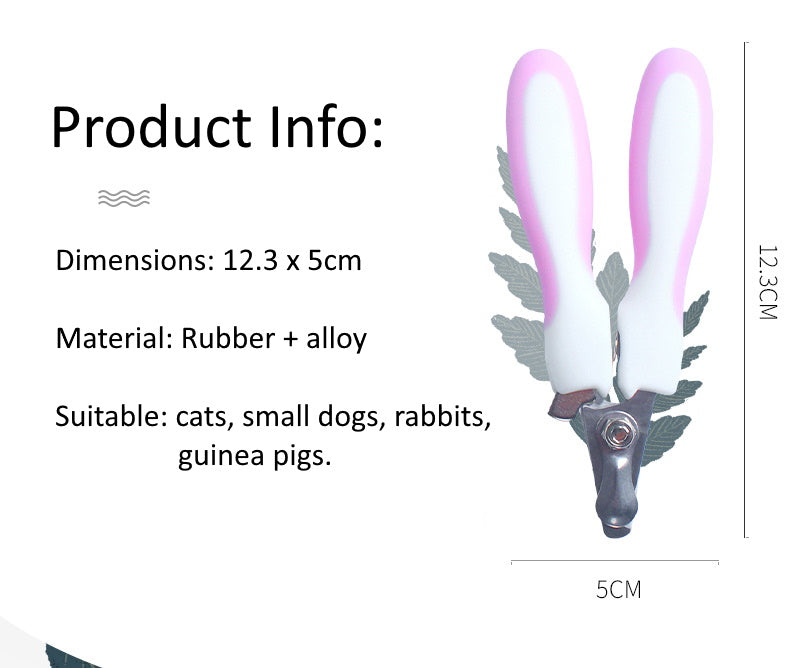 Product Info:

Dimensions: 12.3 x 5cm

Material: Rubber + alloy

Suitable: cats, small dogs, rabbits, guinea pigs.

12.3CM

5CM